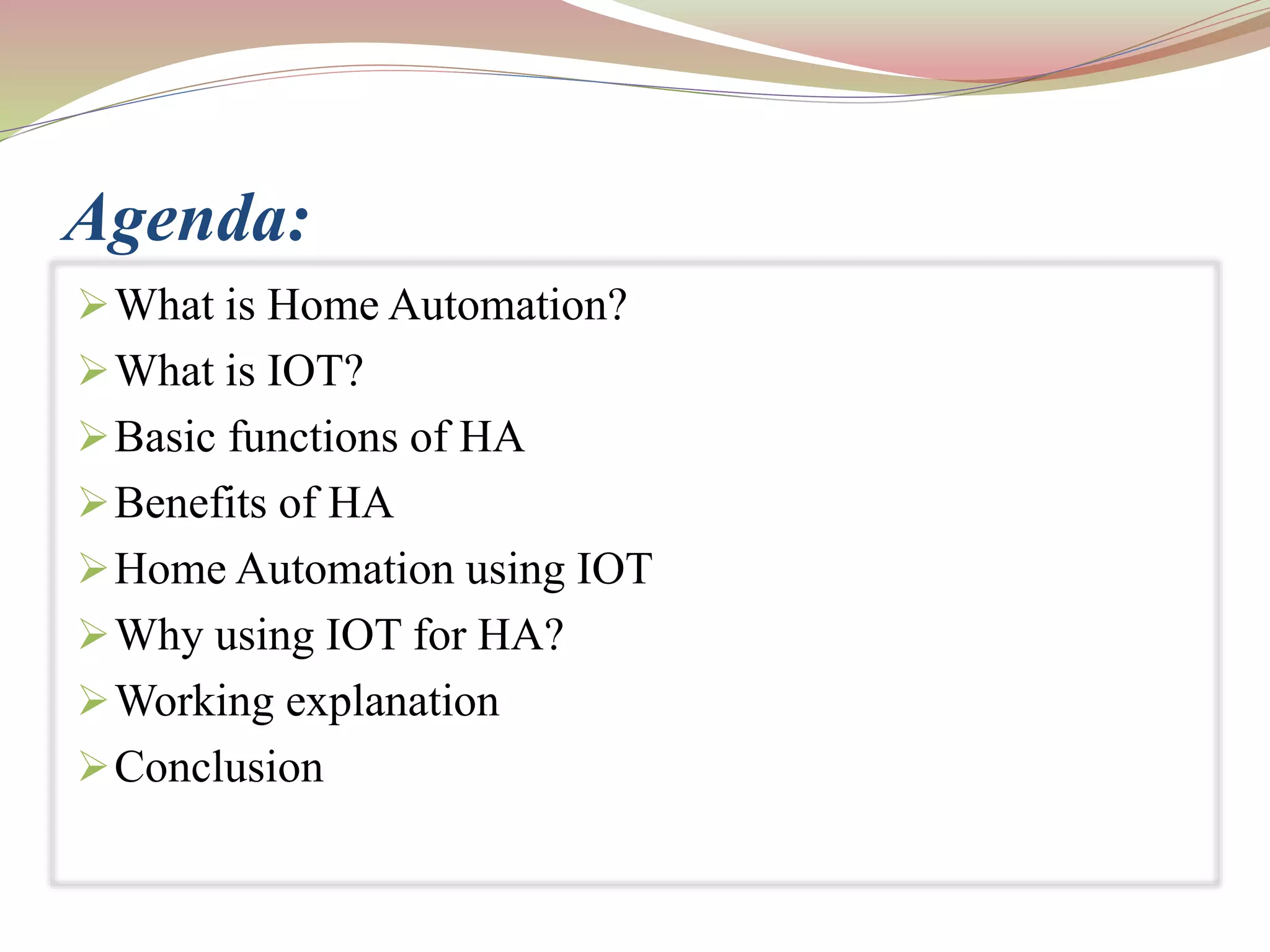 Agenda:

➢ What is Home Automation?
➢ What is IOT?
➢ Basic functions of HA
➢ Benefits of HA
➢ Home Automation using IOT
➢ Why using IOT for HA?
➢ Working explanation
➢ Conclusion